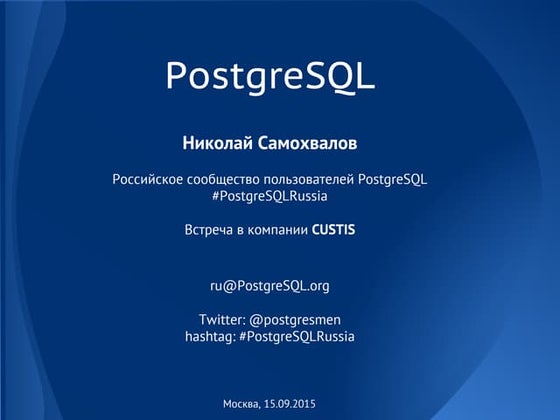 PostgreSQL

Николай Самохвалов

Российское сообщество пользователей PostgreSQL
#PostgreSQLRussia

Встреча в компании CUSTIS

ru@PostgreSQL.org

Twitter: @postgresmen
hashtag: #PostgreSQLRussia

Москва, 15.09.2015